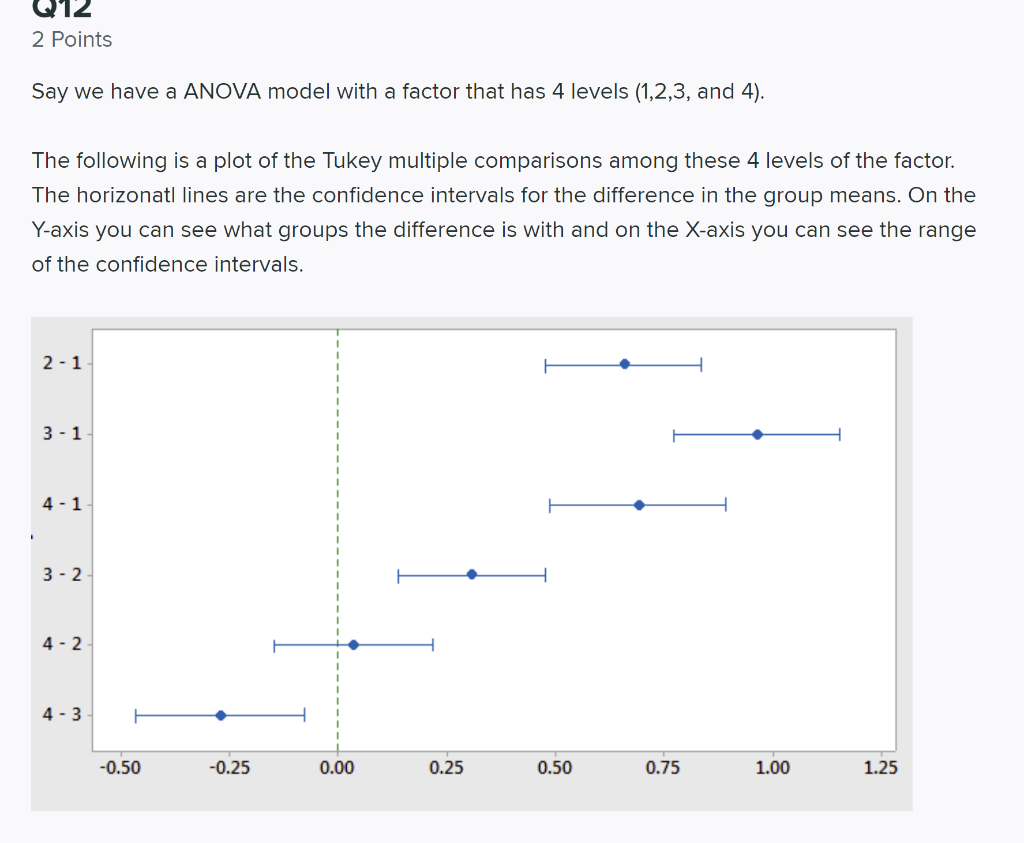 Q12
2 Points

Say we have a ANOVA model with a factor that has 4 levels (1,2,3, and 4).

The following is a plot of the Tukey multiple comparisons among these 4 levels of the factor. The horizonatl lines are the confidence intervals for the difference in the group means. On the Y-axis you can see what groups the difference is with and on the X-axis you can see the range of the confidence intervals.

2 - 1
3 - 1
4 - 1
3 - 2
4 - 2
4 - 3

-0.50 -0.25 0.00 0.25 0.50 0.75 1.00 1.25